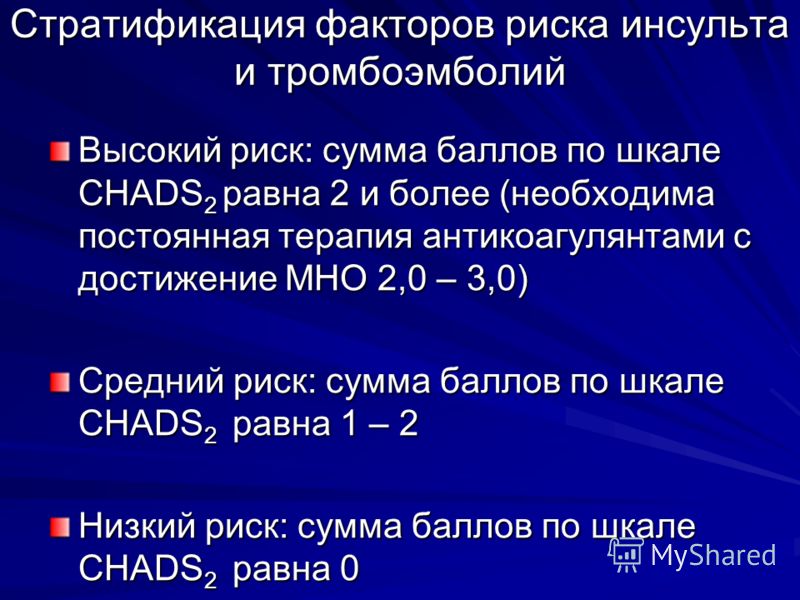 Стратификация факторов риска инсульта и тромбоэмболий

Высокий риск: сумма баллов по шкале $CHADS_2$ равна 2 и более (необходима постоянная терапия антикоагулянтами с достижение МНО 2,0 – 3,0)

Средний риск: сумма баллов по шкале $CHADS_2$ равна 1 – 2

Низкий риск: сумма баллов по шкале $CHADS_2$ равна 0

MyShared